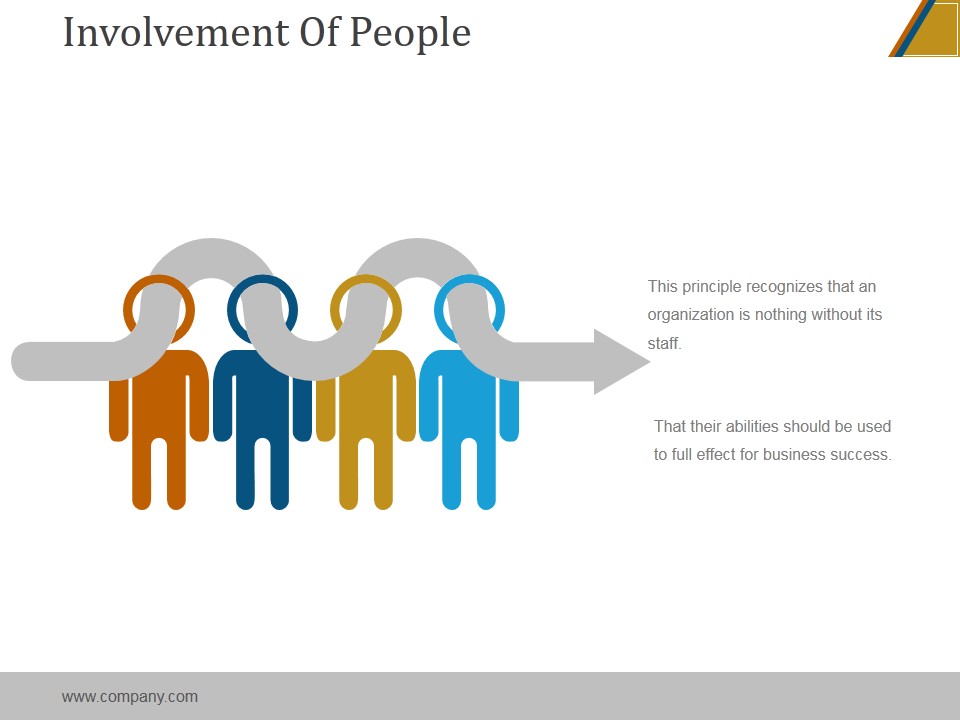 Involvement Of People

This principle recognizes that an organization is nothing without its staff.

That their abilities should be used to full effect for business success.

www.company.com